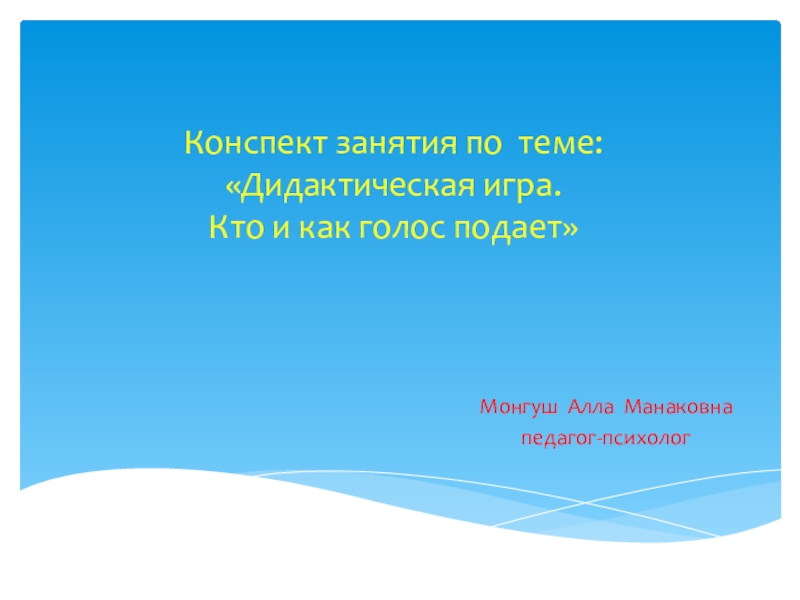 Конспект занятия по теме:
«Дидактическая игра.
Кто и как голос подает»

Монгуш Алла Манаковна
педагог-психолог